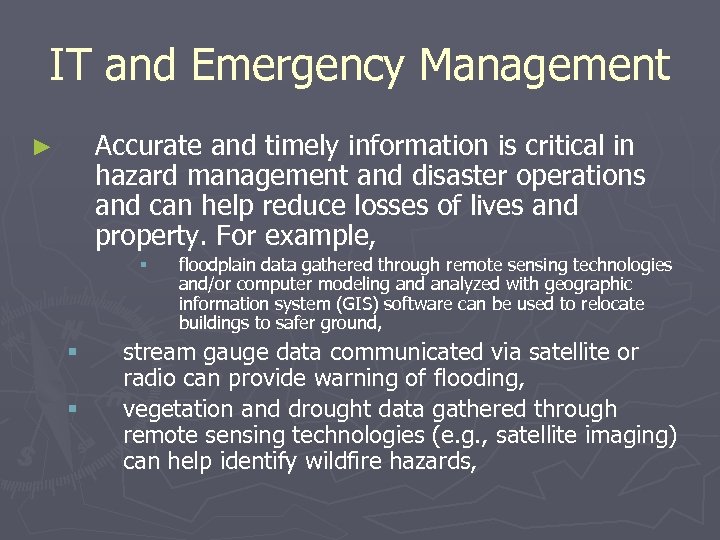 IT and Emergency Management

► Accurate and timely information is critical in hazard management and disaster operations and can help reduce losses of lives and property. For example,

▪ floodplain data gathered through remote sensing technologies and/or computer modeling and analyzed with geographic information system (GIS) software can be used to relocate buildings to safer ground,

▪ stream gauge data communicated via satellite or radio can provide warning of flooding,

▪ vegetation and drought data gathered through remote sensing technologies (e.g., satellite imaging) can help identify wildfire hazards,